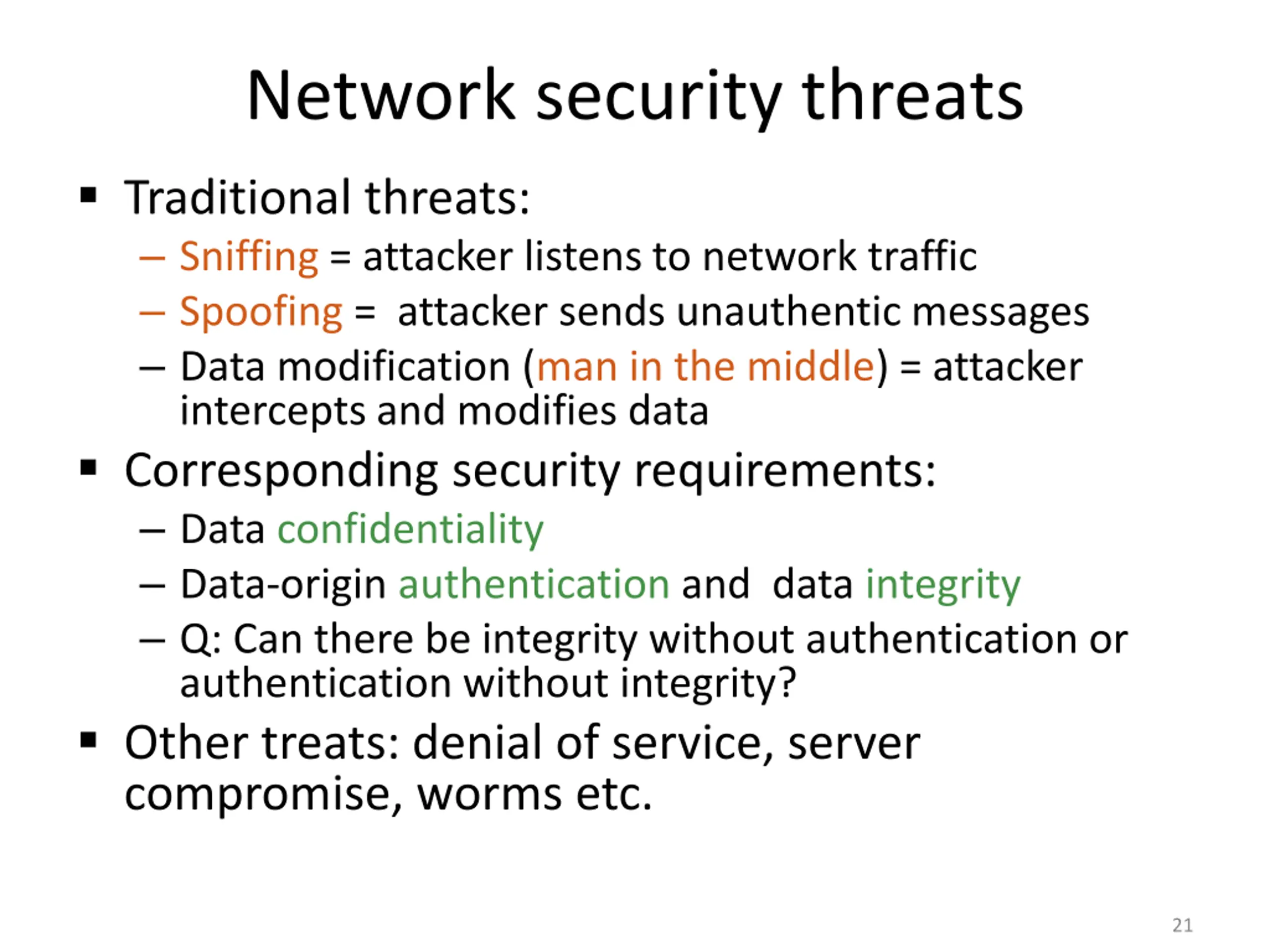 Network security threats

▪ Traditional threats:
– Sniffing = attacker listens to network traffic
– Spoofing = attacker sends unauthentic messages
– Data modification (man in the middle) = attacker intercepts and modifies data

▪ Corresponding security requirements:
– Data confidentiality
– Data-origin authentication and data integrity
– Q: Can there be integrity without authentication or authentication without integrity?

▪ Other treats: denial of service, server compromise, worms etc.

21